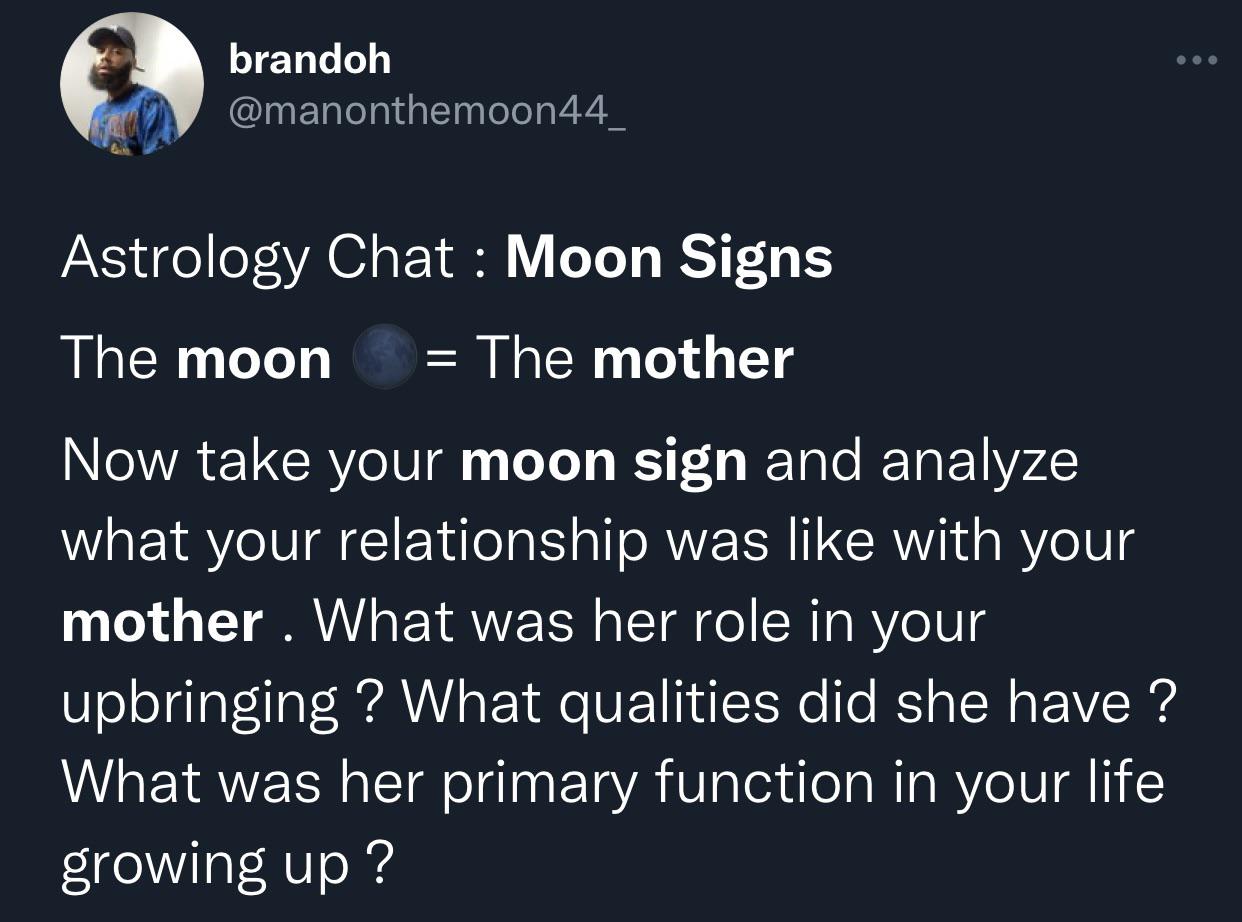 brandoh
@manonthemoon44_

Astrology Chat : Moon Signs

The moon 🌑 = The mother

Now take your moon sign and analyze what your relationship was like with your mother . What was her role in your upbringing ? What qualities did she have ? What was her primary function in your life growing up ?